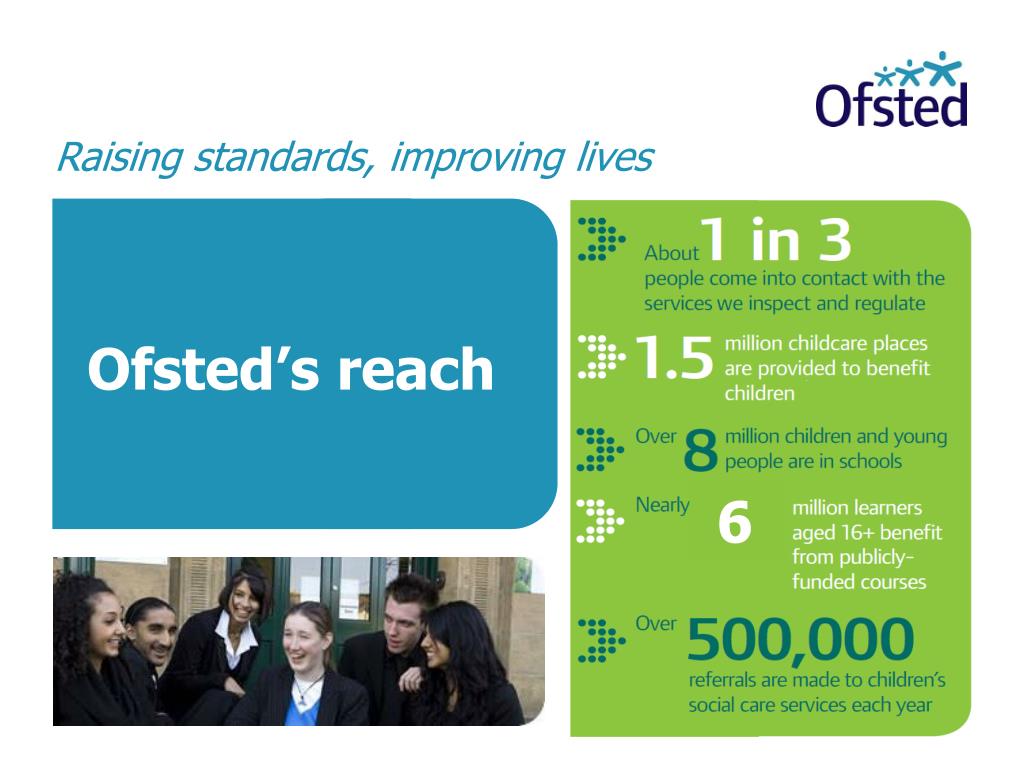 Ofsted

Raising standards, improving lives

Ofsted's reach

About 1 in 3 people come into contact with the services we inspect and regulate

1.5 million childcare places are provided to benefit children

Over 8 million children and young people are in schools

Nearly 6 million learners aged 16+ benefit from publicly-funded courses

Over 500,000 referrals are made to children's social care services each year